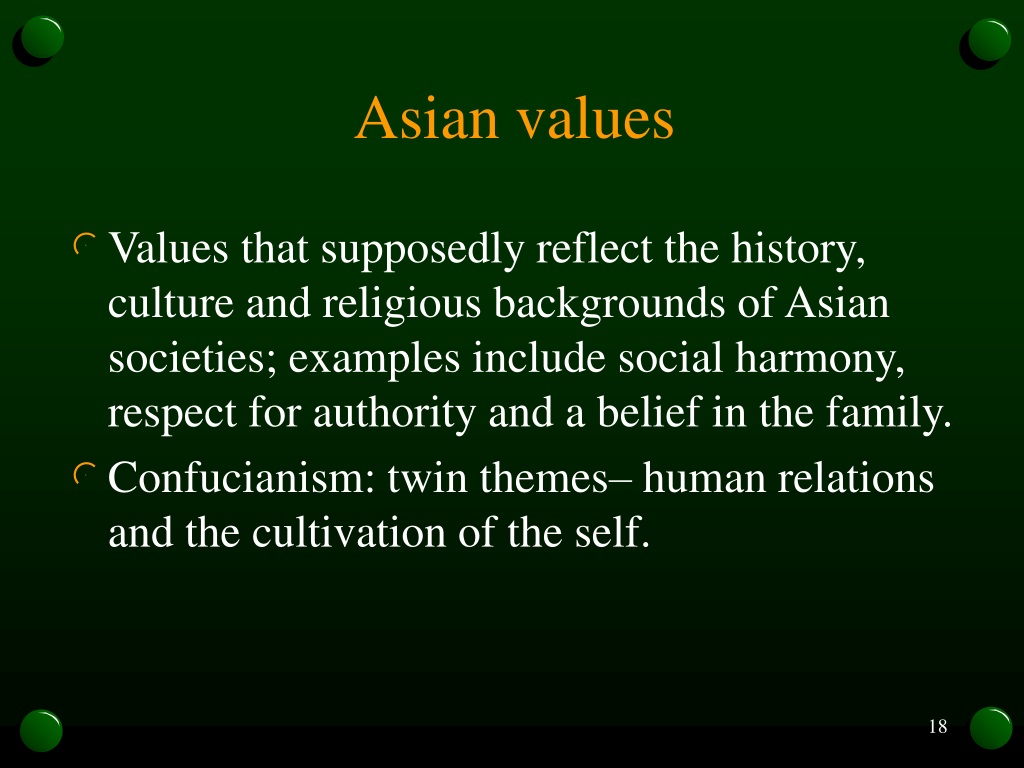 Asian values

Values that supposedly reflect the history, culture and religious backgrounds of Asian societies; examples include social harmony, respect for authority and a belief in the family.

Confucianism: twin themes– human relations and the cultivation of the self.

18